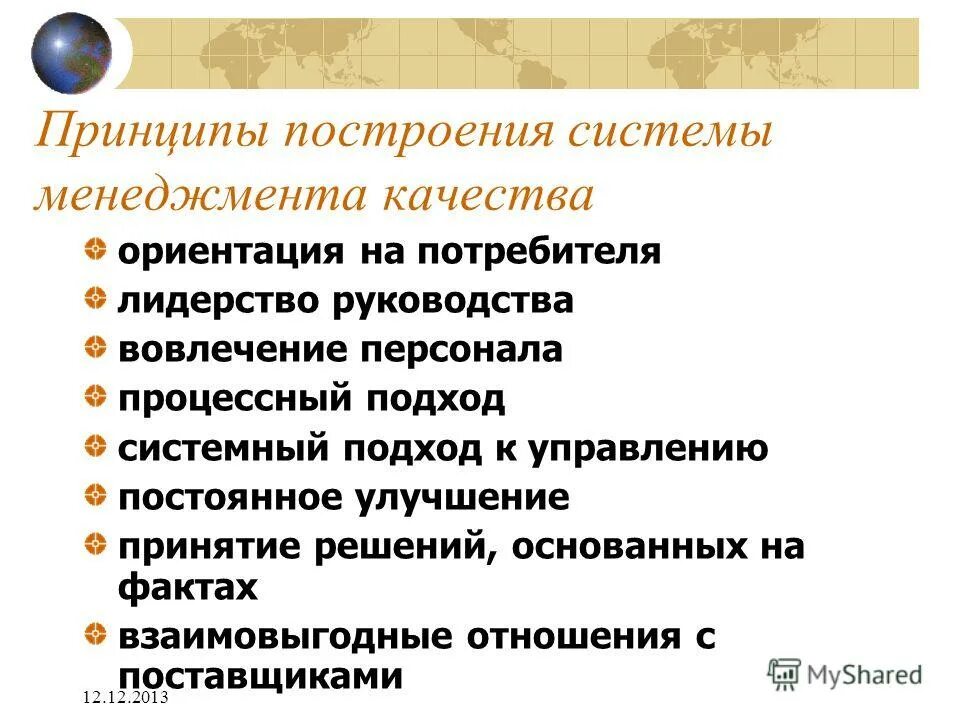 Принципы построения системы менеджмента качества

ориентация на потребителя
лидерство руководства
вовлечение персонала
процессный подход
системный подход к управлению
постоянное улучшение
принятие решений, основанных на фактах
взаимовыгодные отношения с поставщиками

12.12.2013

MyShared